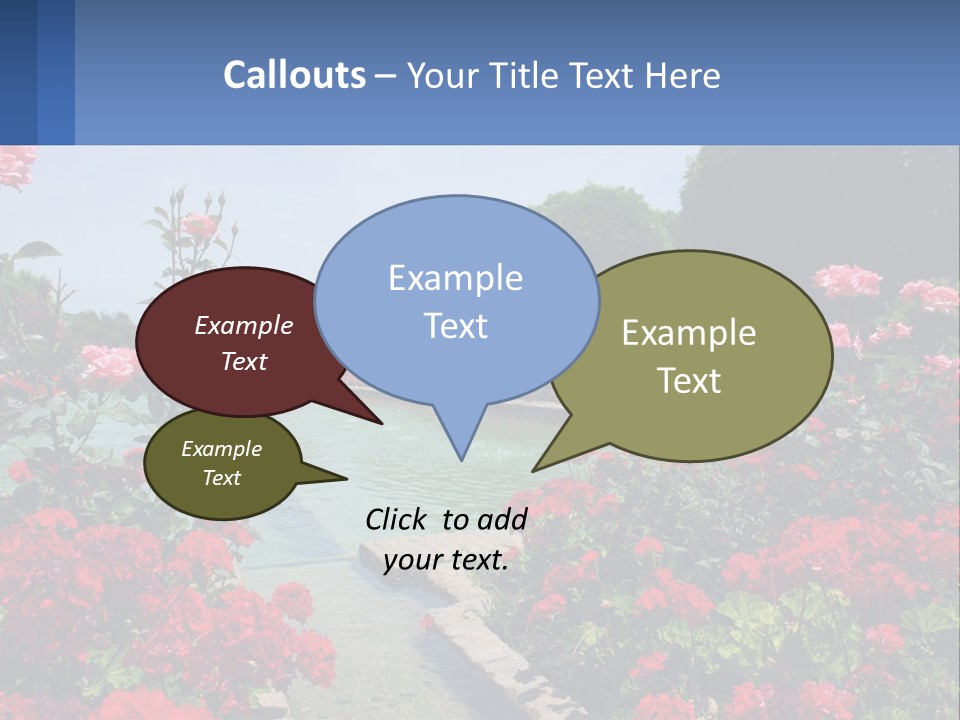 Callouts – Your Title Text Here

Example Text

Example Text

Example Text

Example Text

Click to add your text.